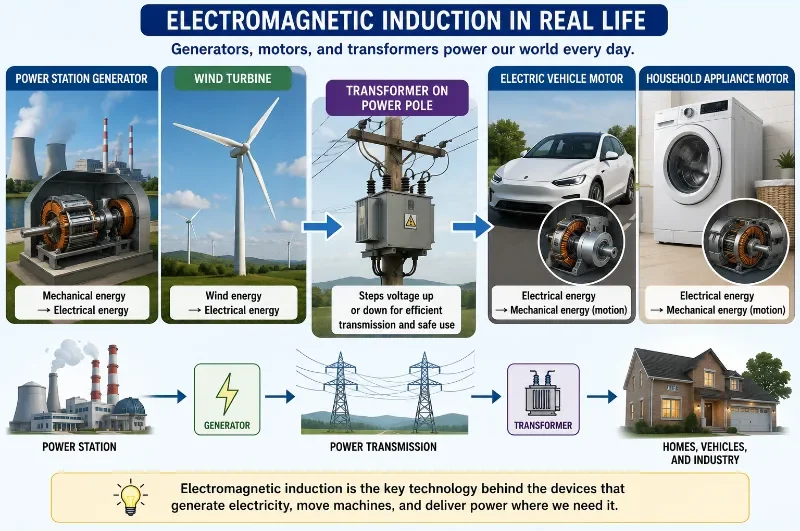 ELECTROMAGNETIC INDUCTION IN REAL LIFE

Generators, motors, and transformers power our world every day.

POWER STATION GENERATOR

Mechanical energy → Electrical energy

WIND TURBINE

Wind energy → Electrical energy

TRANSFORMER ON POWER POLE

Steps voltage up or down for efficient transmission and safe use

ELECTRIC VEHICLE MOTOR

Electrical energy → Mechanical energy (motion)

HOUSEHOLD APPLIANCE MOTOR

Electrical energy → Mechanical energy (motion)

POWER STATION

GENERATOR

POWER TRANSMISSION

TRANSFORMER

HOMES, VEHICLES, AND INDUSTRY

Electromagnetic induction is the key technology behind the devices that generate electricity, move machines, and deliver power where we need it.